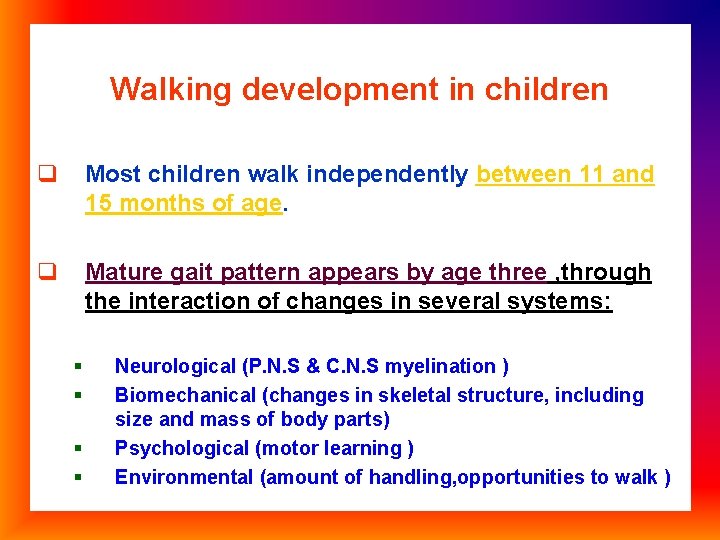 Walking development in children

❑ Most children walk independently between 11 and 15 months of age.

❑ Mature gait pattern appears by age three ,through the interaction of changes in several systems:

▪ Neurological (P.N.S & C.N.S myelination )
▪ Biomechanical (changes in skeletal structure, including size and mass of body parts)
▪ Psychological (motor learning )
▪ Environmental (amount of handling,opportunities to walk )